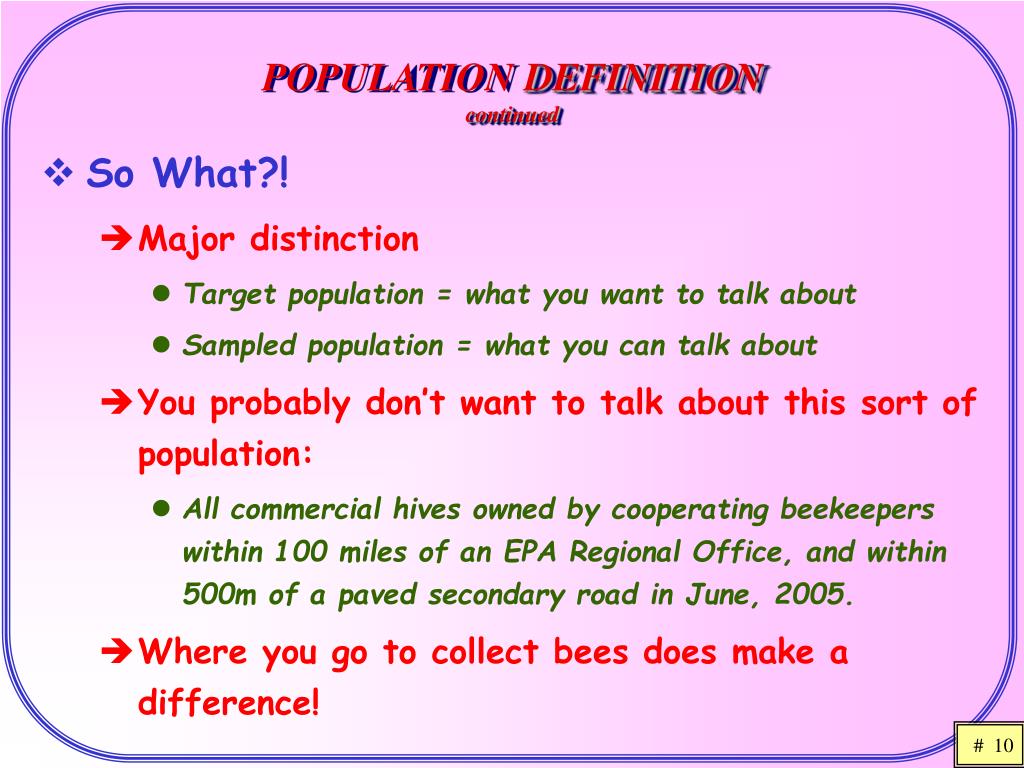 POPULATION DEFINITION
continued

❖ So What?!

➔ Major distinction

● Target population = what you want to talk about

● Sampled population = what you can talk about

➔ You probably don't want to talk about this sort of population:

● All commercial hives owned by cooperating beekeepers within 100 miles of an EPA Regional Office, and within 500m of a paved secondary road in June, 2005.

➔ Where you go to collect bees does make a difference!

# 10